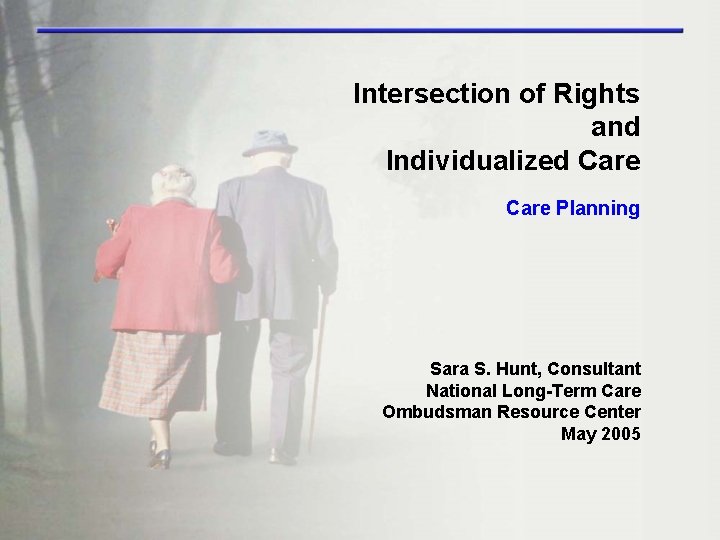 Intersection of Rights and Individualized Care

Care Planning

Sara S. Hunt, Consultant
National Long-Term Care Ombudsman Resource Center
May 2005